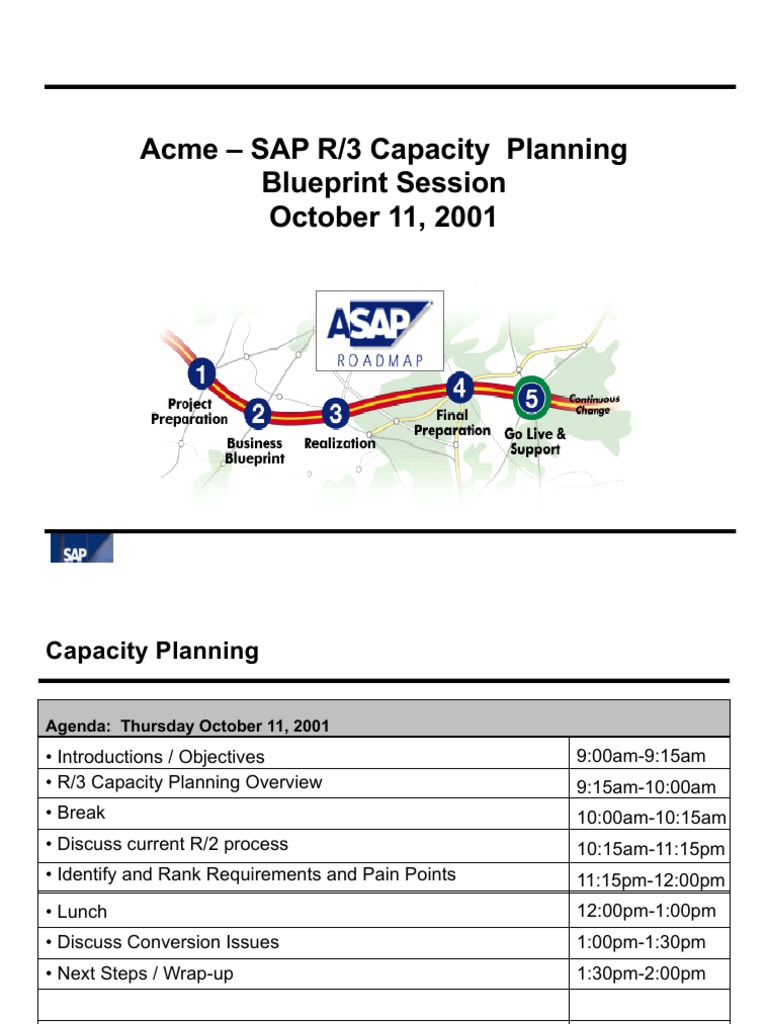 Acme – SAP R/3 Capacity Planning Blueprint Session October 11, 2001

ASAP
ROADMAP

1 Project Preparation
2 Business Blueprint
3 Realization
4 Final Preparation
5 Go Live & Support
Continuous Change

SAP

Capacity Planning

| Agenda: Thursday October 11, 2001 | |
|---|---|
| • Introductions / Objectives | 9:00am-9:15am |
| • R/3 Capacity Planning Overview | 9:15am-10:00am |
| • Break | 10:00am-10:15am |
| • Discuss current R/2 process | 10:15am-11:15pm |
| • Identify and Rank Requirements and Pain Points | 11:15pm-12:00pm |
| • Lunch | 12:00pm-1:00pm |
| • Discuss Conversion Issues | 1:00pm-1:30pm |
| • Next Steps / Wrap-up | 1:30pm-2:00pm |
| | |